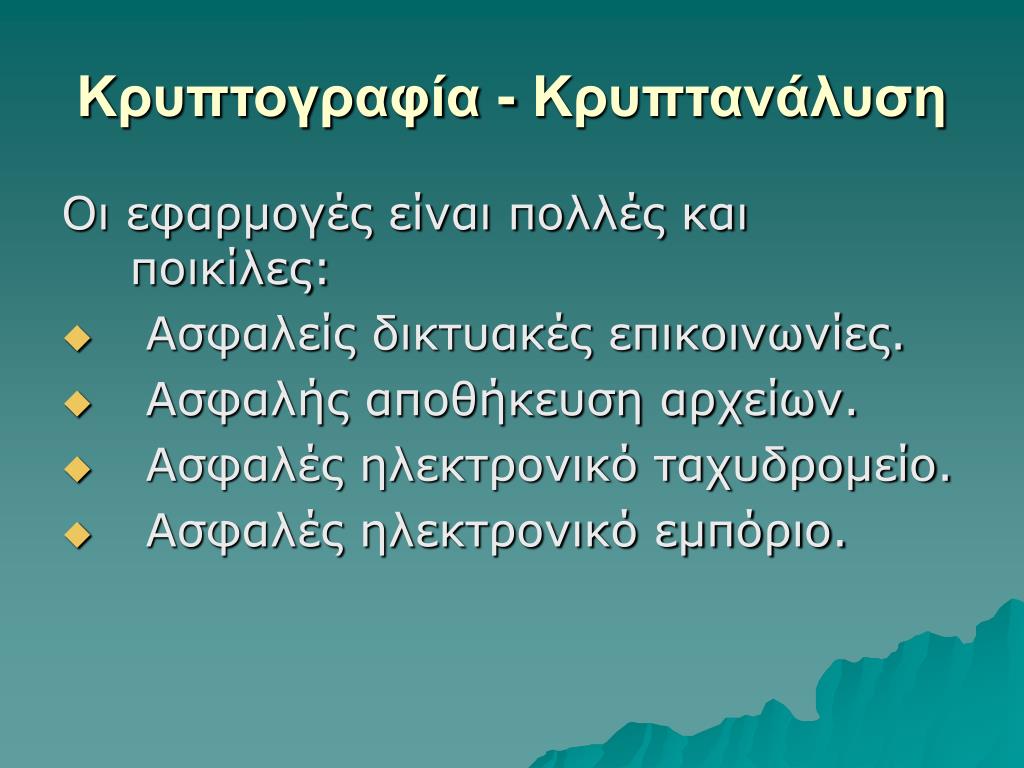 Κρυπτογραφία - Κρυπτανάλυση

Οι εφαρμογές είναι πολλές και ποικίλες:

- Ασφαλείς δικτυακές επικοινωνίες.
- Ασφαλής αποθήκευση αρχείων.
- Ασφαλές ηλεκτρονικό ταχυδρομείο.
- Ασφαλές ηλεκτρονικό εμπόριο.